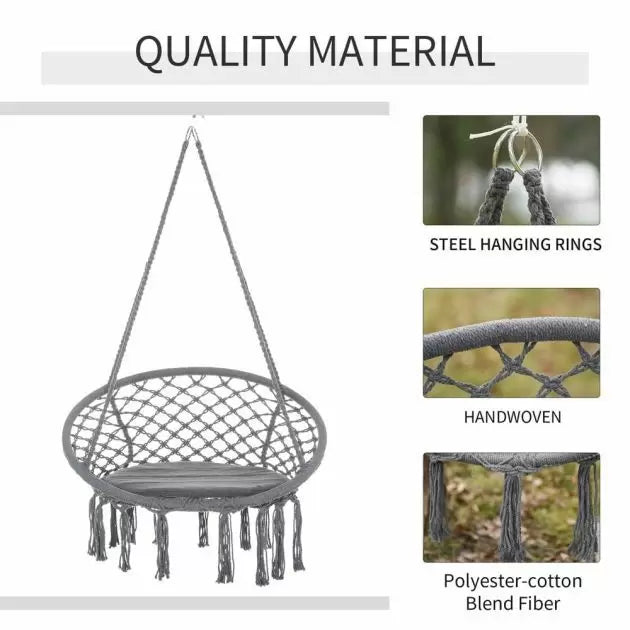 QUALITY MATERIAL

STEEL HANGING RINGS

HANDWOVEN

Polyester-cotton Blend Fiber